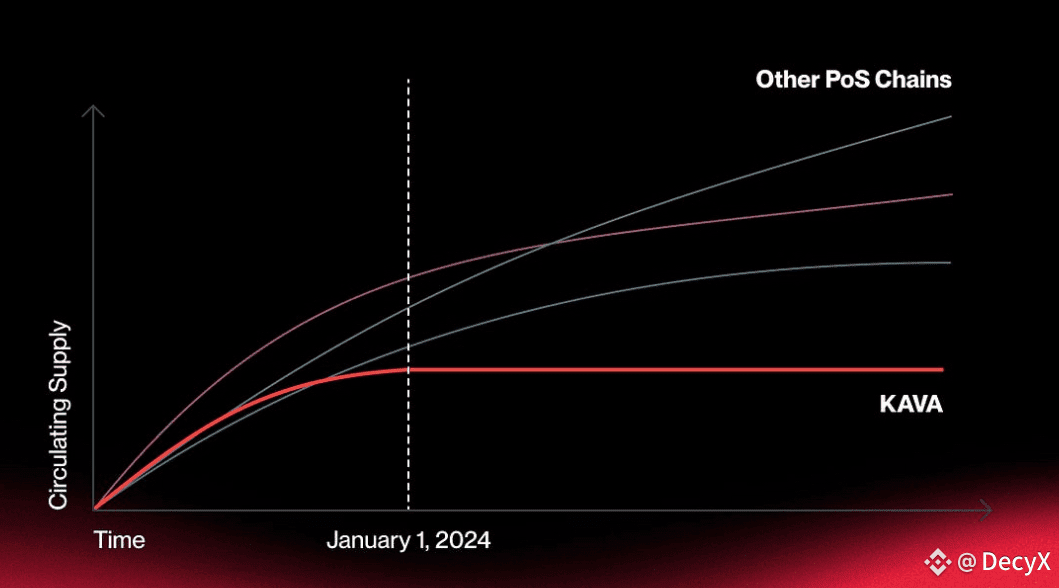 Other PoS Chains

KAVA

Circulating Supply

Time

January 1, 2024

@ DecyX